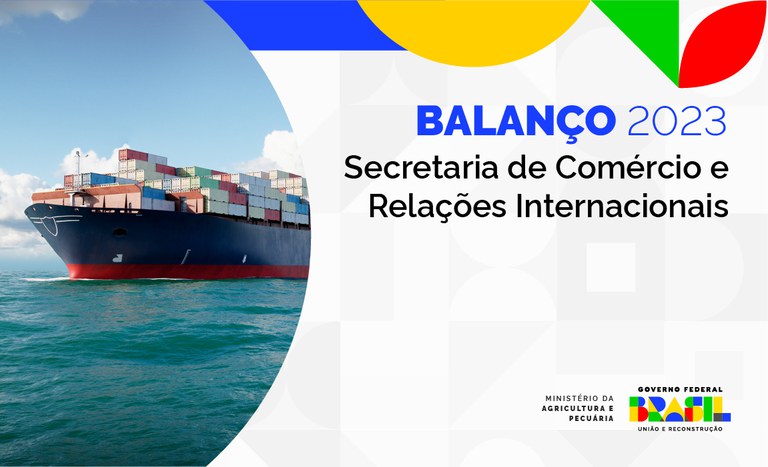 BALANÇO 2023
Secretaria de Comércio e Relações Internacionais

MINISTÉRIO DA AGRICULTURA E PECUÁRIA

GOVERNO FEDERAL
BRASIL
UNIÃO E RECONSTRUÇÃO